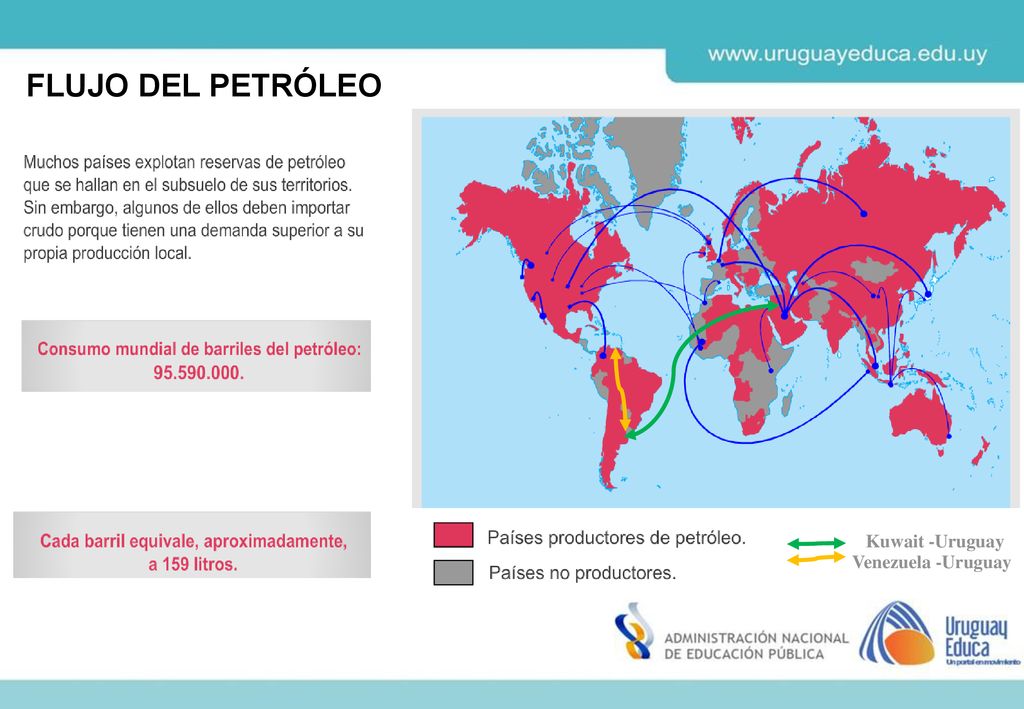 www.uruguayeduca.edu.uy

FLUJO DEL PETRÓLEO

Muchos países explotan reservas de petróleo que se hallan en el subsuelo de sus territorios. Sin embargo, algunos de ellos deben importar crudo porque tienen una demanda superior a su propia producción local.

Consumo mundial de barriles del petróleo: 95.590.000.

Cada barril equivale, aproximadamente, a 159 litros.

Países productores de petróleo.

Países no productores.

Kuwait -Uruguay
Venezuela -Uruguay

ADMINISTRACIÓN NACIONAL DE EDUCACIÓN PÚBLICA

Uruguay Educa
Un portal en movimiento